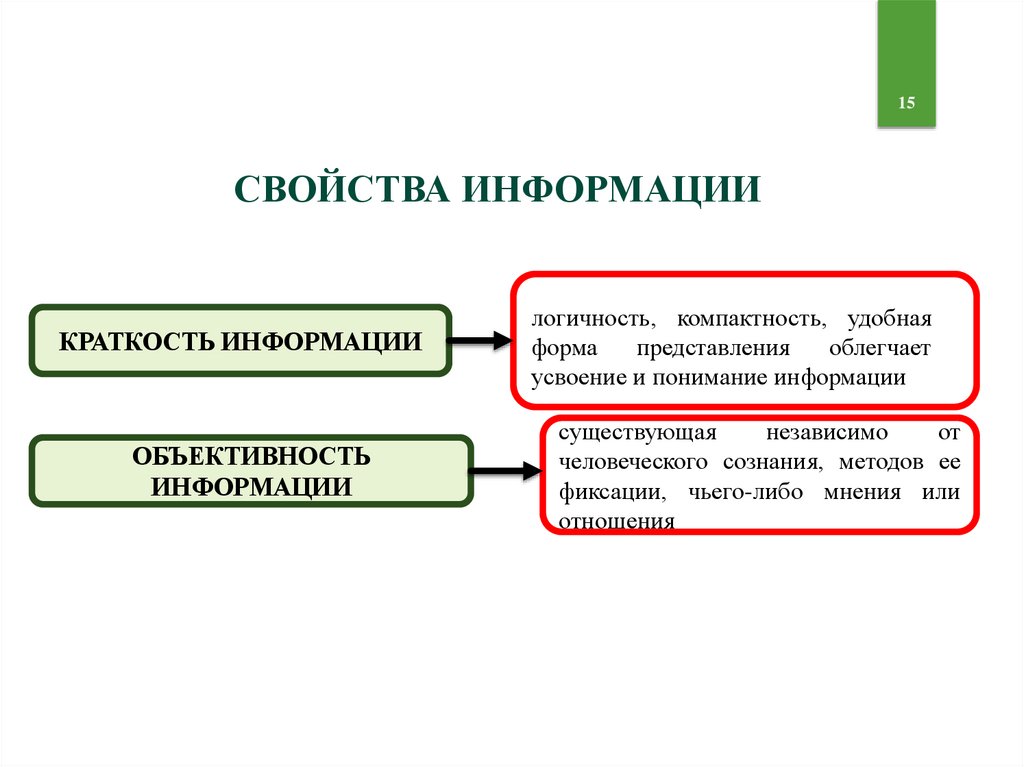 15

СВОЙСТВА ИНФОРМАЦИИ

КРАТКОСТЬ ИНФОРМАЦИИ

логичность, компактность, удобная форма представления облегчает усвоение и понимание информации

ОБЪЕКТИВНОСТЬ ИНФОРМАЦИИ

существующая независимо от человеческого сознания, методов ее фиксации, чьего-либо мнения или отношения